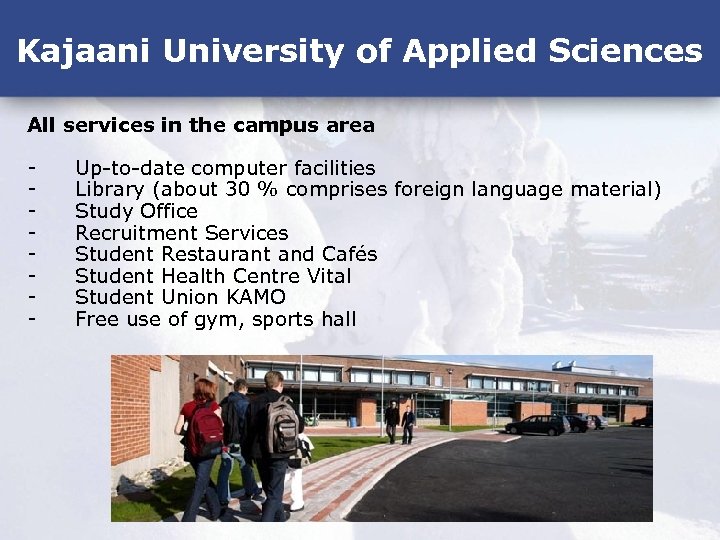 Kajaani University of Applied Sciences

All services in the campus area

- Up-to-date computer facilities
- Library (about 30 % comprises foreign language material)
- Study Office
- Recruitment Services
- Student Restaurant and Cafés
- Student Health Centre Vital
- Student Union KAMO
- Free use of gym, sports hall